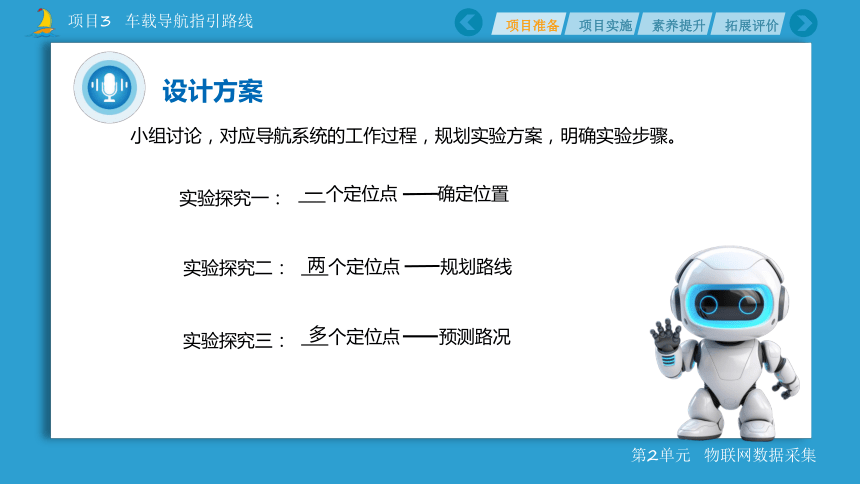 项目3　车载导航指引路线

项目准备　项目实施　素养提升　拓展评价

设计方案

小组讨论，对应导航系统的工作过程，规划实验方案，明确实验步骤。

实验探究一：　一个定位点 ——确定位置

实验探究二：　两个定位点 ——规划路线

实验探究三：　多个定位点 ——预测路况

第2单元　物联网数据采集